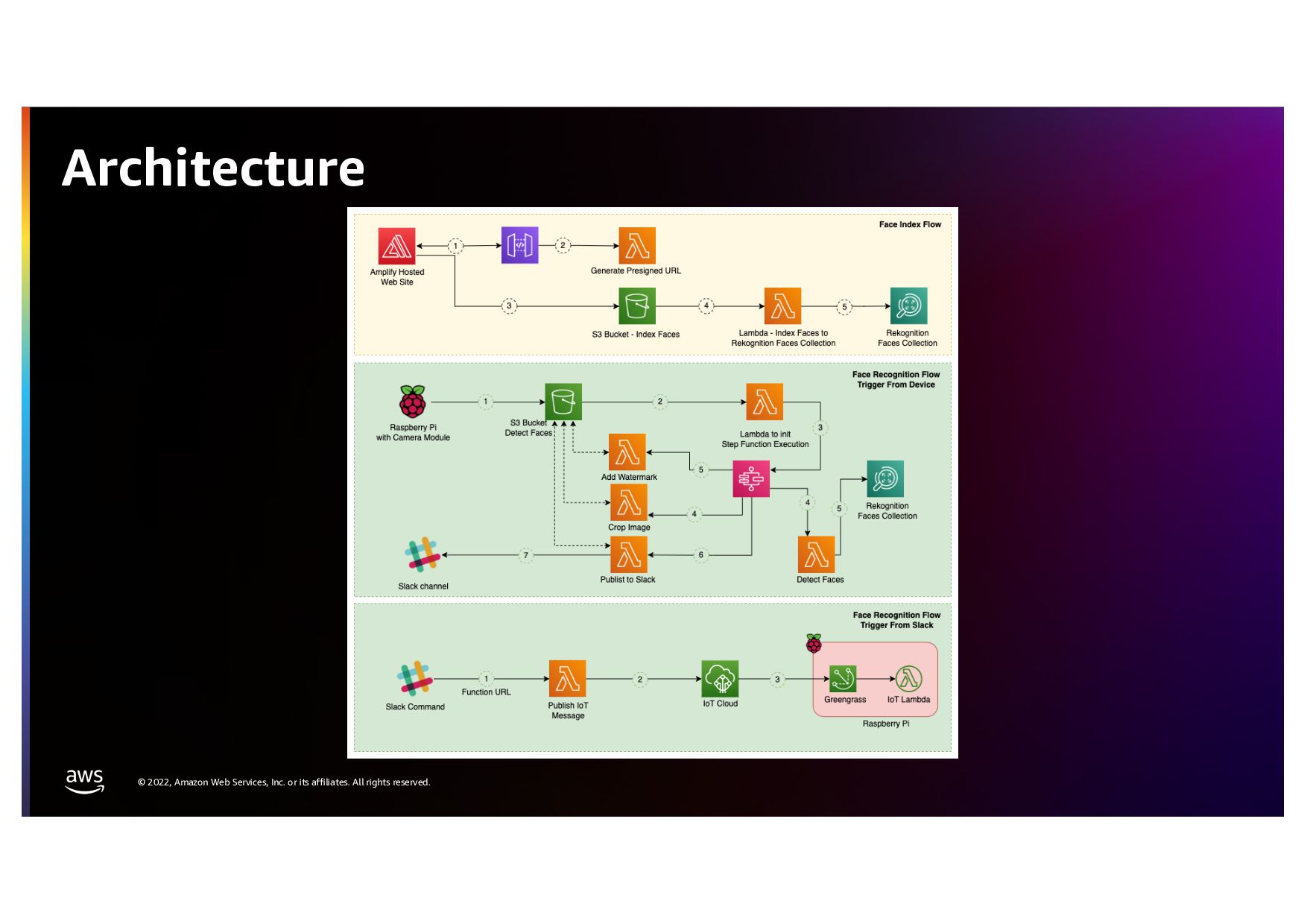 Architecture

Face Index Flow

Amplify Hosted Web Site

1

2

Generate Presigned URL

3

S3 Bucket - Index Faces

4

Lambda - Index Faces to Rekognition Faces Collection

5

Rekognition Faces Collection

Face Recognition Flow Trigger From Device

Raspberry Pi with Camera Module

1

S3 Bucket Detect Faces

2

Lambda to init Step Function Execution

3

Add Watermark

5

Crop Image

4

4

5

Rekognition Faces Collection

Slack channel

7

Publist to Slack

6

Detect Faces

Face Recognition Flow Trigger From Slack

Slack Command

1

Function URL

Publish IoT Message

2

IoT Cloud

3

Greengrass

IoT Lambda

Raspberry Pi

aws

© 2022, Amazon Web Services, Inc. or its affiliates. All rights reserved.